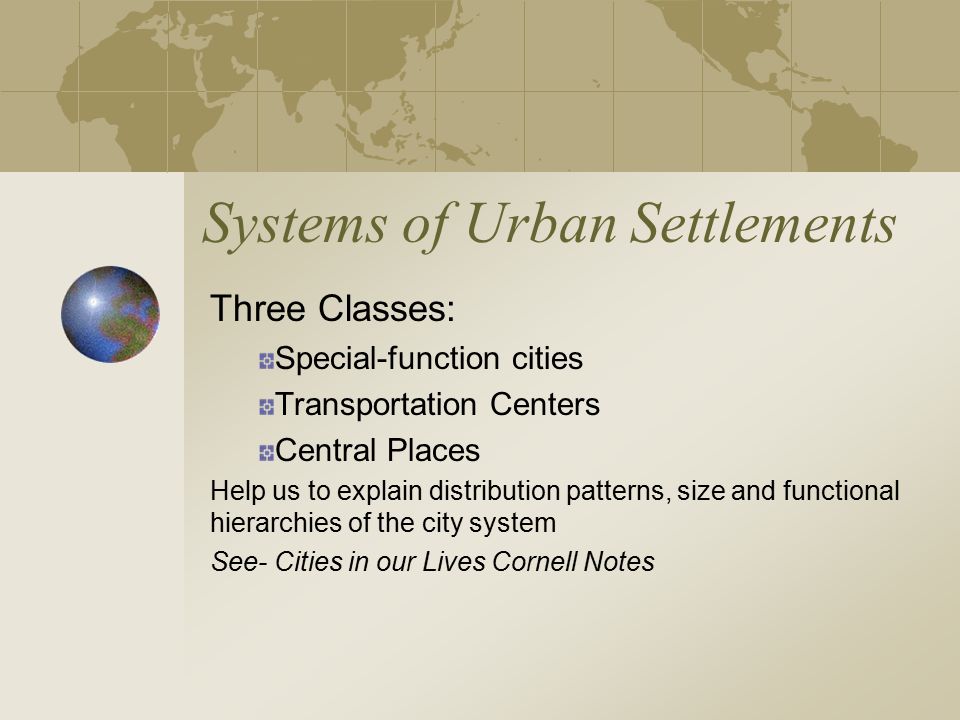 Systems of Urban Settlements

Three Classes:

Special-function cities

Transportation Centers

Central Places

Help us to explain distribution patterns, size and functional hierarchies of the city system

See- Cities in our Lives Cornell Notes